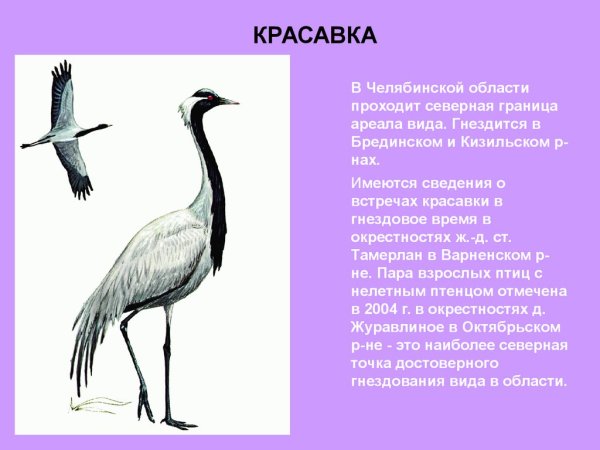 КРАСАВКА

В Челябинской области проходит северная граница ареала вида. Гнездится в Брединском и Кизильском р-нах.

Имеются сведения о встречах красавки в гнездовое время в окрестностях ж.-д. ст. Тамерлан в Варненском р-не. Пара взрослых птиц с нелетным птенцом отмечена в 2004 г. в окрестностях д. Журавлиное в Октябрьском р-не - это наиболее северная точка достоверного гнездования вида в области.